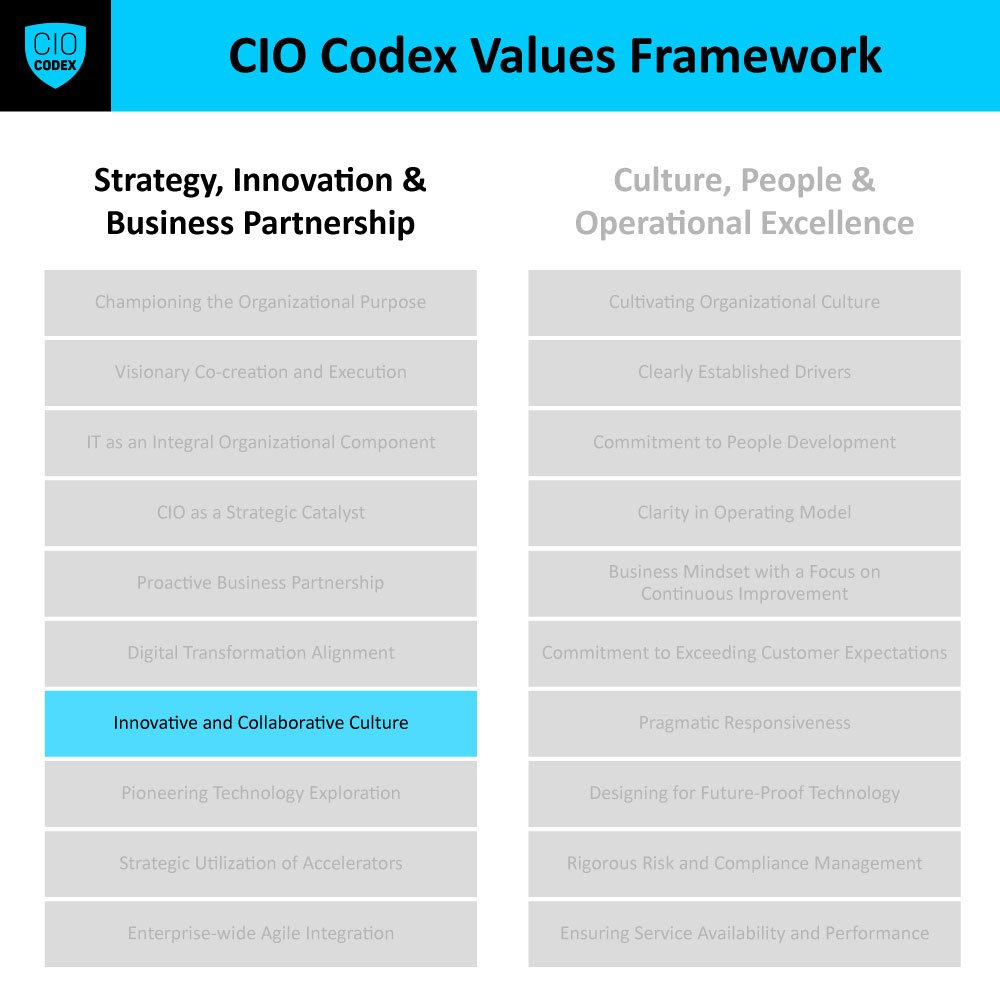 CIO CODEX

CIO Codex Values Framework

Strategy, Innovation & Business Partnership

Championing the Organizational Purpose

Visionary Co-creation and Execution

IT as an Integral Organizational Component

CIO as a Strategic Catalyst

Proactive Business Partnership

Digital Transformation Alignment

Innovative and Collaborative Culture

Pioneering Technology Exploration

Strategic Utilization of Accelerators

Enterprise-wide Agile Integration

Culture, People & Operational Excellence

Cultivating Organizational Culture

Clearly Established Drivers

Commitment to People Development

Clarity in Operating Model

Business Mindset with a Focus on Continuous Improvement

Commitment to Exceeding Customer Expectations

Pragmatic Responsiveness

Designing for Future-Proof Technology

Rigorous Risk and Compliance Management

Ensuring Service Availability and Performance